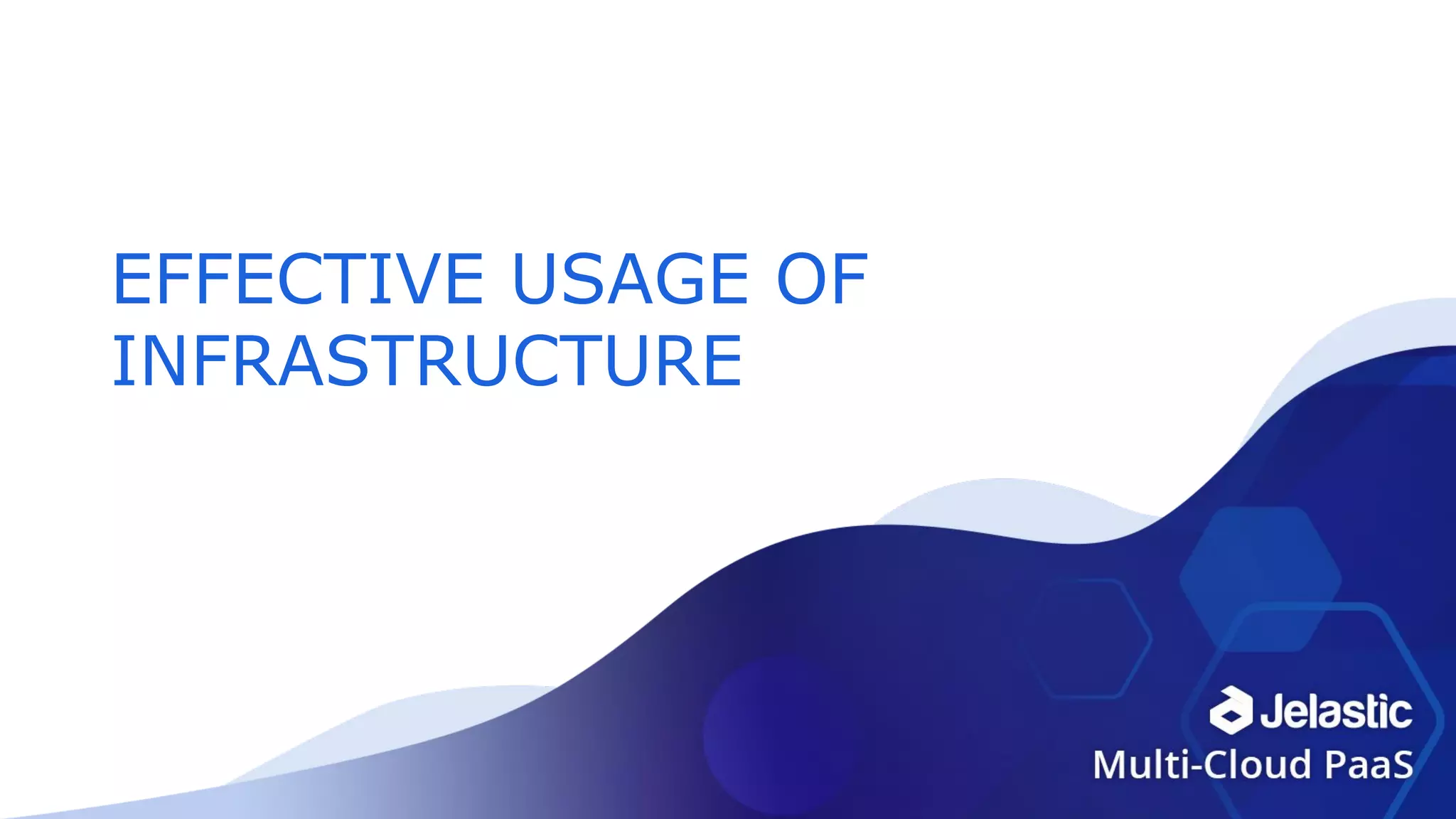 EFFECTIVE USAGE OF INFRASTRUCTURE

Jelastic
Multi-Cloud PaaS